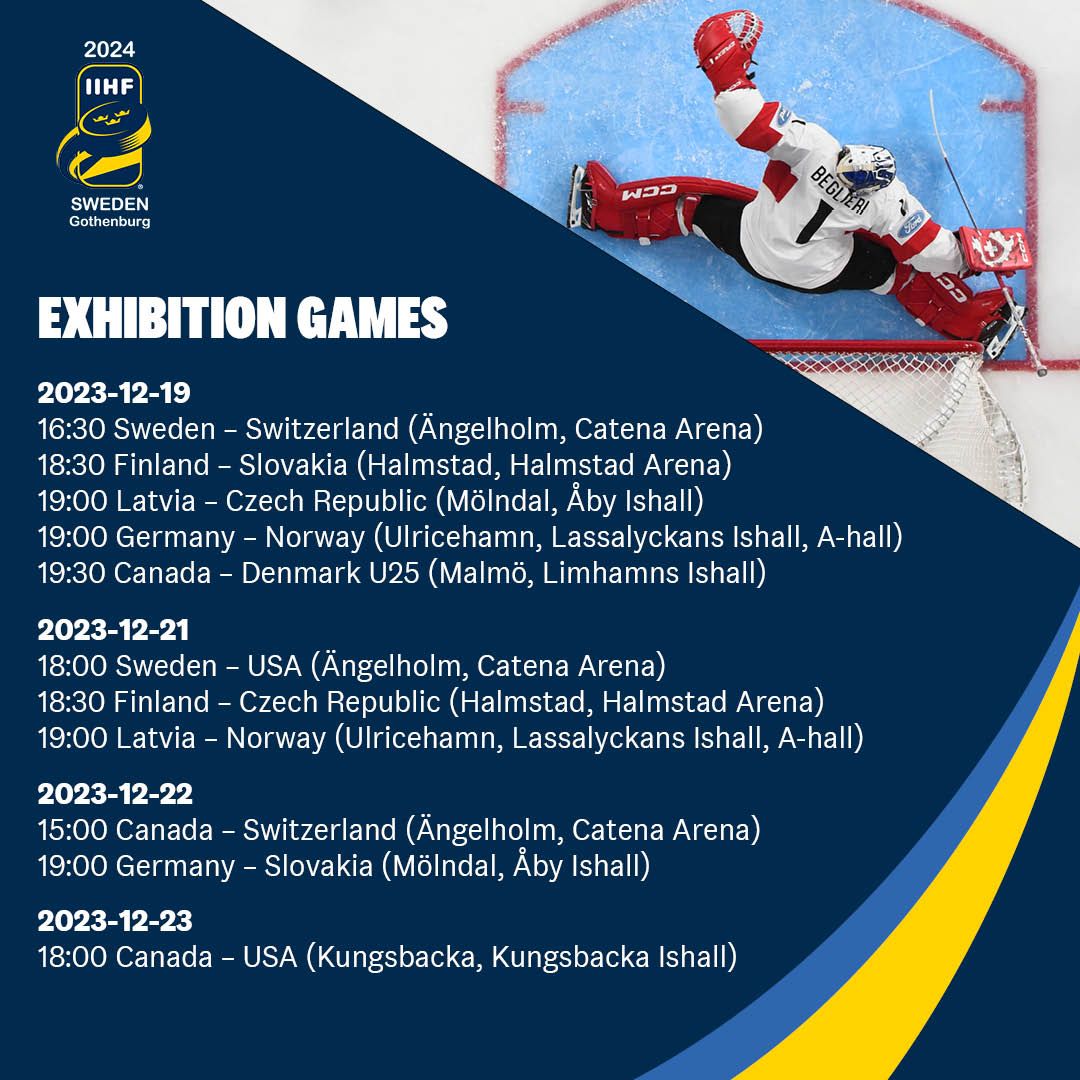 2024
IIHF
SWEDEN
Gothenburg

CCM
BEGLIERI
1
CCM

EXHIBITION GAMES

2023-12-19
16:30 Sweden – Switzerland (Ängelholm, Catena Arena)
18:30 Finland – Slovakia (Halmstad, Halmstad Arena)
19:00 Latvia – Czech Republic (Mölndal, Åby Ishall)
19:00 Germany – Norway (Ulricehamn, Lassalyckans Ishall, A-hall)
19:30 Canada – Denmark U25 (Malmö, Limhamns Ishall)

2023-12-21
18:00 Sweden – USA (Ängelholm, Catena Arena)
18:30 Finland – Czech Republic (Halmstad, Halmstad Arena)
19:00 Latvia – Norway (Ulricehamn, Lassalyckans Ishall, A-hall)

2023-12-22
15:00 Canada – Switzerland (Ängelholm, Catena Arena)
19:00 Germany – Slovakia (Mölndal, Åby Ishall)

2023-12-23
18:00 Canada – USA (Kungsbacka, Kungsbacka Ishall)